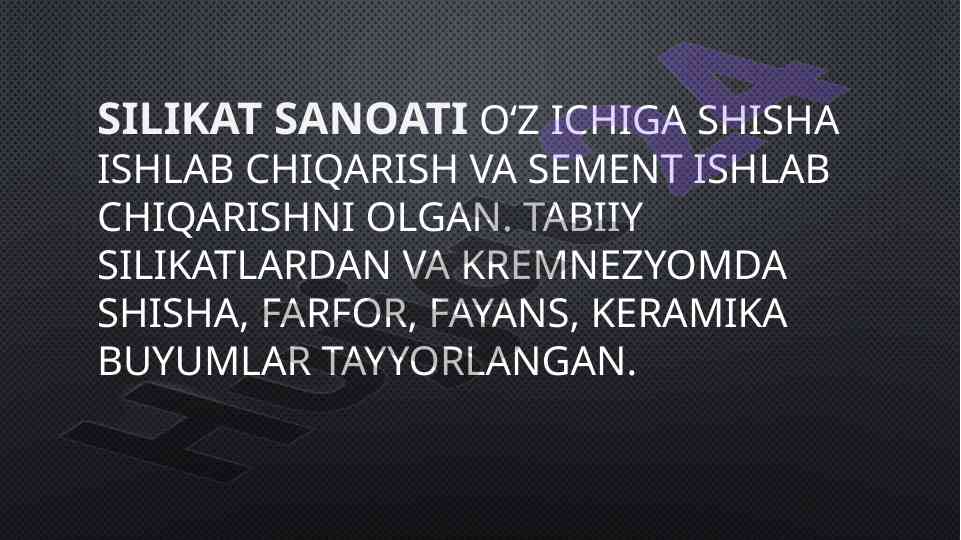 SILIKAT SANOATI O'Z ICHIGA SHISHA ISHLAB CHIQARISH VA SEMENT ISHLAB CHIQARISHNI OLGAN. TABIIY SILIKATLARDAN VA KREMNEZYOMDA SHISHA, FARFOR, FAYANS, KERAMIKA BUYUMLAR TAYYORLANGAN.